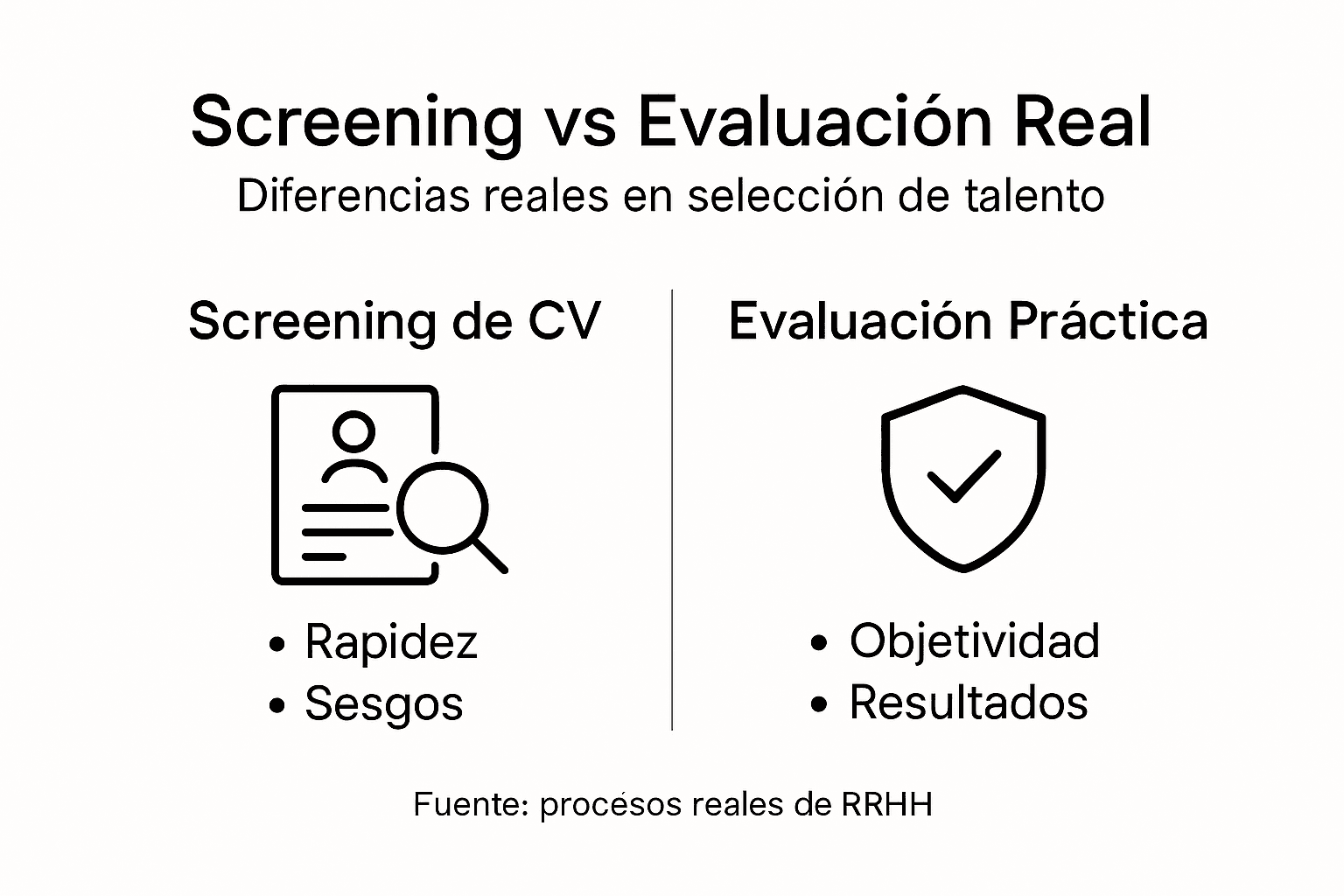 Screening vs Evaluación Real

Diferencias reales en selección de talento

Screening de CV

• Rapidez
• Sesgos

Evaluación Práctica

• Objetividad
• Resultados

Fuente: procésos reales de RRHH